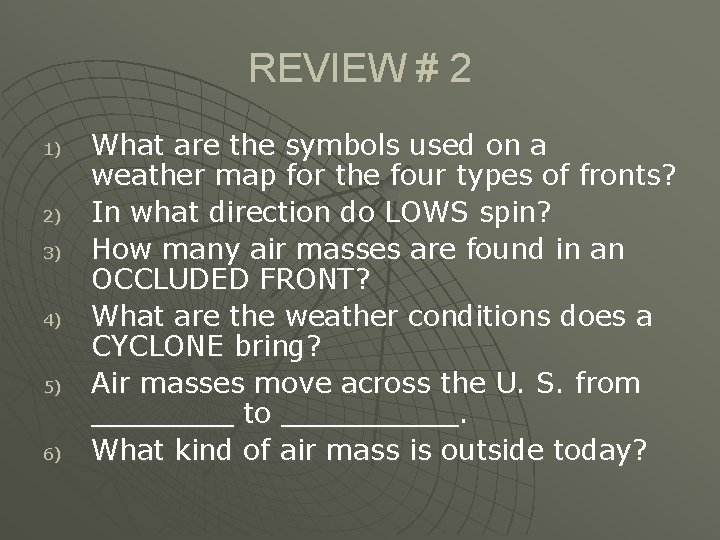 REVIEW # 2

1) What are the symbols used on a weather map for the four types of fronts?
2) In what direction do LOWS spin?
3) How many air masses are found in an OCCLUDED FRONT?
4) What are the weather conditions does a CYCLONE bring?
5) Air masses move across the U. S. from ________ to __________.
6) What kind of air mass is outside today?